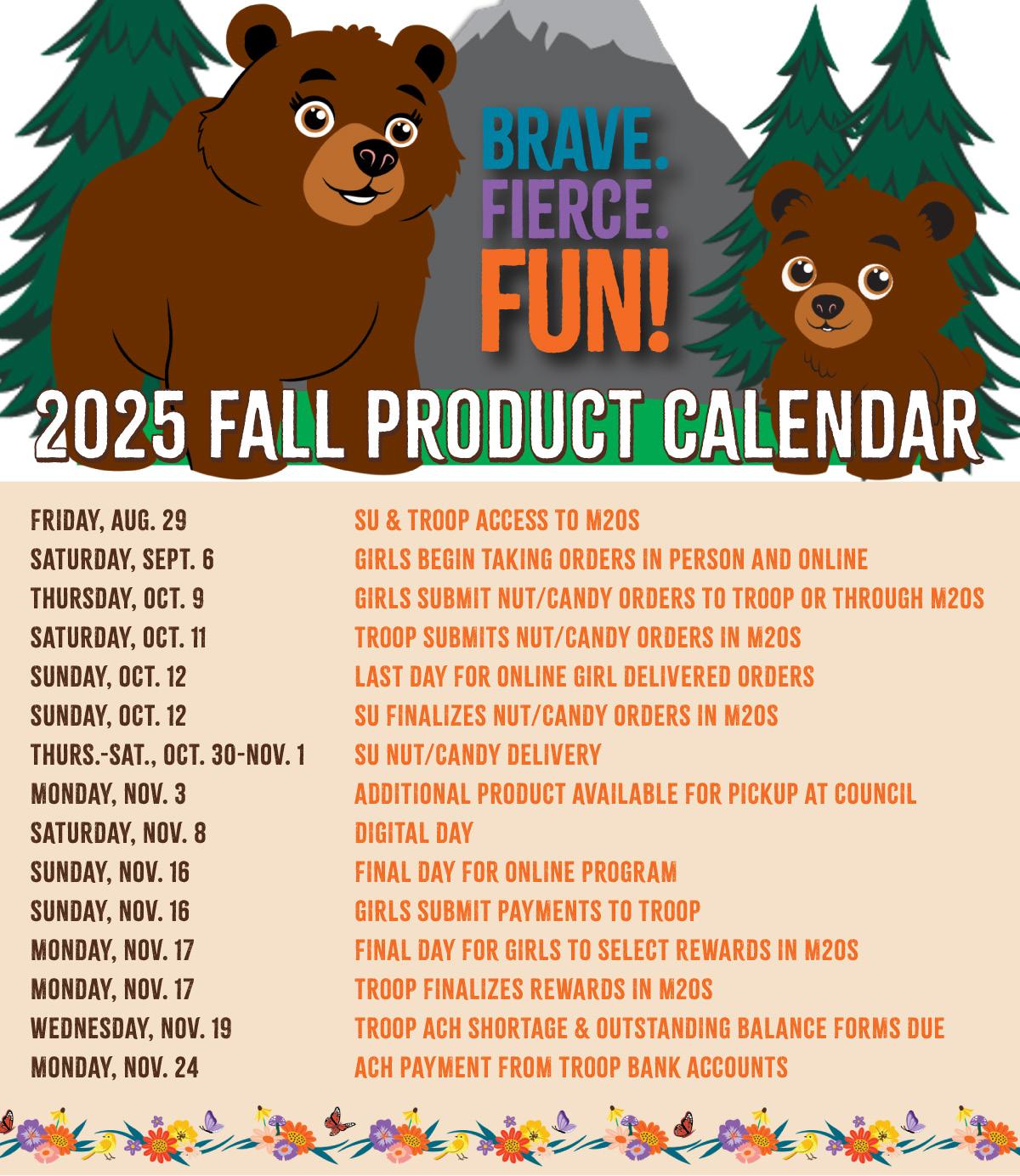 BRAVE.
FIERCE.
FUN!

2025 FALL PRODUCT CALENDAR

| | |
|---|---|
| FRIDAY, AUG. 29 | SU & TROOP ACCESS TO M2OS |
| SATURDAY, SEPT. 6 | GIRLS BEGIN TAKING ORDERS IN PERSON AND ONLINE |
| THURSDAY, OCT. 9 | GIRLS SUBMIT NUT/CANDY ORDERS TO TROOP OR THROUGH M2OS |
| SATURDAY, OCT. 11 | TROOP SUBMITS NUT/CANDY ORDERS IN M2OS |
| SUNDAY, OCT. 12 | LAST DAY FOR ONLINE GIRL DELIVERED ORDERS |
| SUNDAY, OCT. 12 | SU FINALIZES NUT/CANDY ORDERS IN M2OS |
| THURS.-SAT., OCT. 30-NOV. 1 | SU NUT/CANDY DELIVERY |
| MONDAY, NOV. 3 | ADDITIONAL PRODUCT AVAILABLE FOR PICKUP AT COUNCIL |
| SATURDAY, NOV. 8 | DIGITAL DAY |
| SUNDAY, NOV. 16 | FINAL DAY FOR ONLINE PROGRAM |
| SUNDAY, NOV. 16 | GIRLS SUBMIT PAYMENTS TO TROOP |
| MONDAY, NOV. 17 | FINAL DAY FOR GIRLS TO SELECT REWARDS IN M2OS |
| MONDAY, NOV. 17 | TROOP FINALIZES REWARDS IN M2OS |
| WEDNESDAY, NOV. 19 | TROOP ACH SHORTAGE & OUTSTANDING BALANCE FORMS DUE |
| MONDAY, NOV. 24 | ACH PAYMENT FROM TROOP BANK ACCOUNTS |